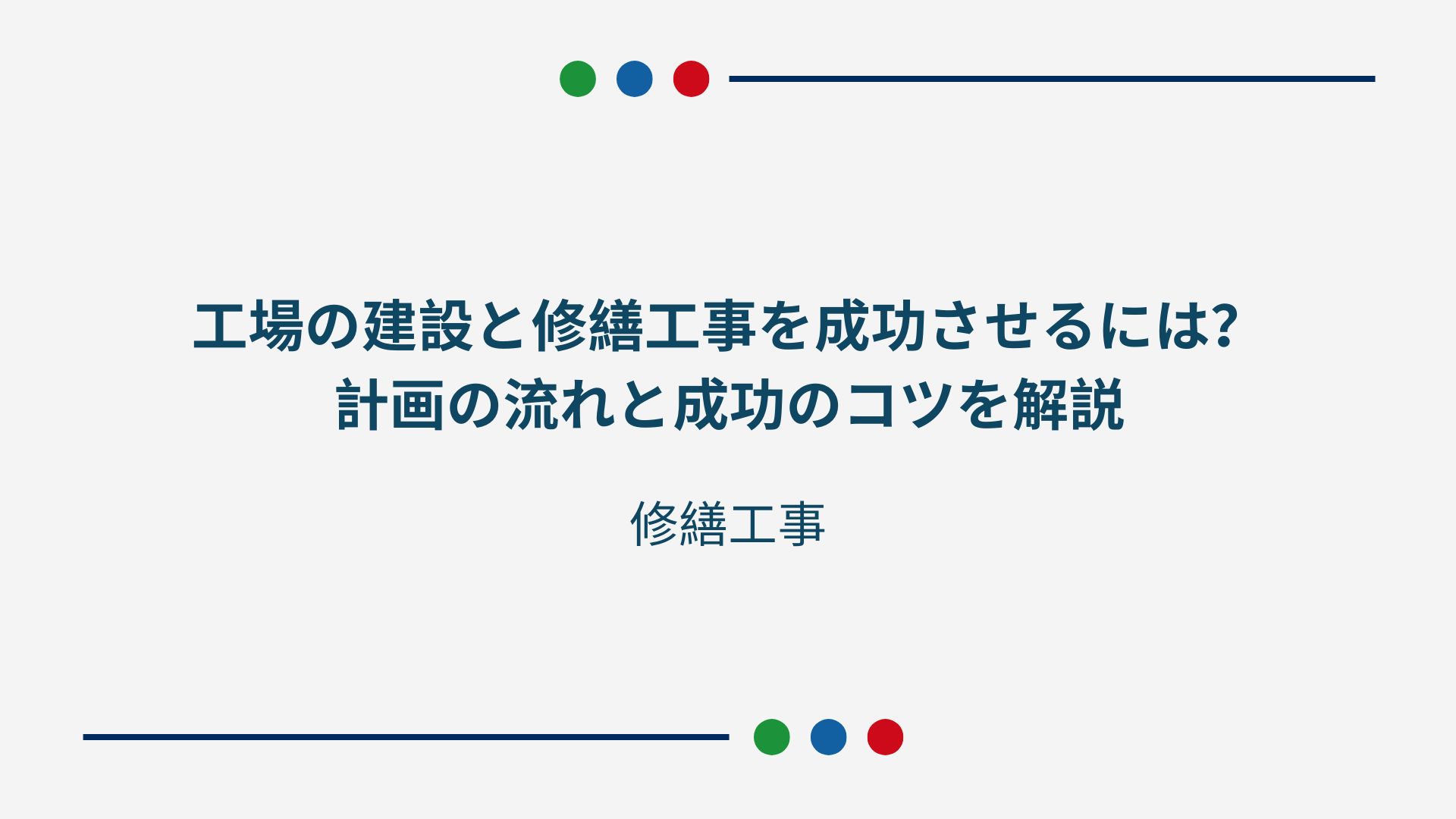 工場の建設と修繕工事を成功させるには?
計画の流れと成功のコツを解説

修繕工事